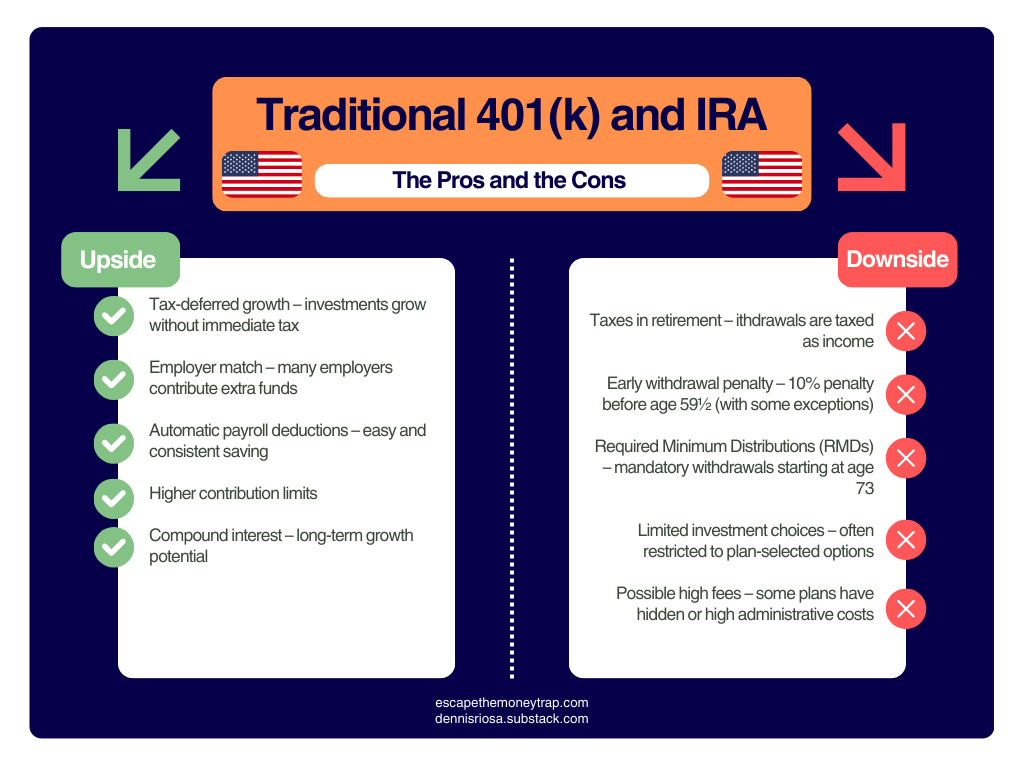 Traditional 401(k) and IRA

The Pros and the Cons

Upside

Tax-deferred growth – investments grow without immediate tax

Employer match – many employers contribute extra funds

Automatic payroll deductions – easy and consistent saving

Higher contribution limits

Compound interest – long-term growth potential

Downside

Taxes in retirement – ithdrawals are taxed as income

Early withdrawal penalty – 10% penalty before age 59½ (with some exceptions)

Required Minimum Distributions (RMDs) – mandatory withdrawals starting at age 73

Limited investment choices – often restricted to plan-selected options

Possible high fees – some plans have hidden or high administrative costs

escapethemoneytrap.com
dennisriosa.substack.com